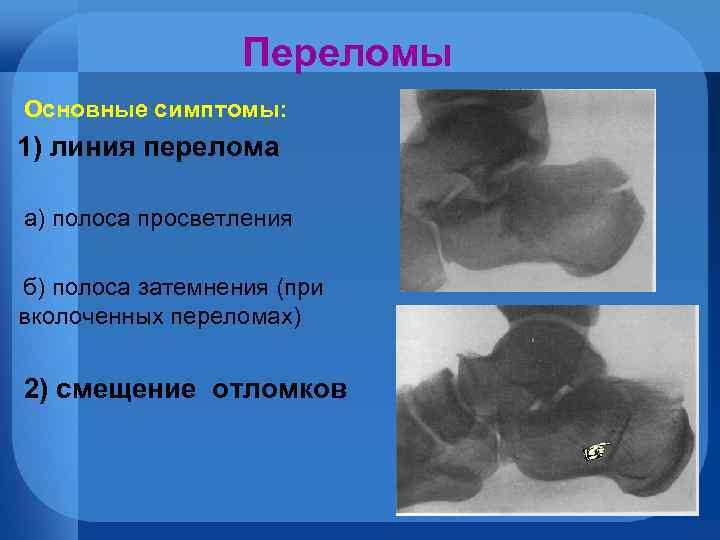 Переломы

Основные симптомы:

1) линия перелома

а) полоса просветления

б) полоса затемнения (при вколоченных переломах)

2) смещение отломков